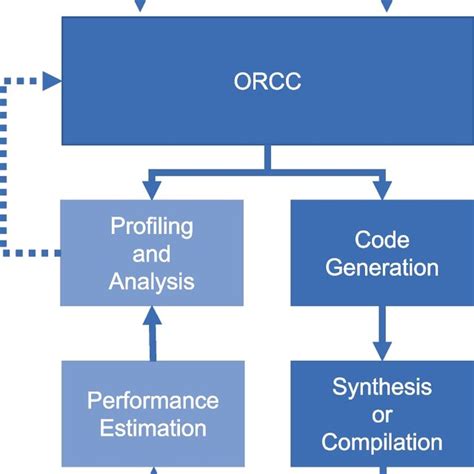 ORCC

Profiling and Analysis

Code Generation

Performance Estimation

Synthesis or Compilation